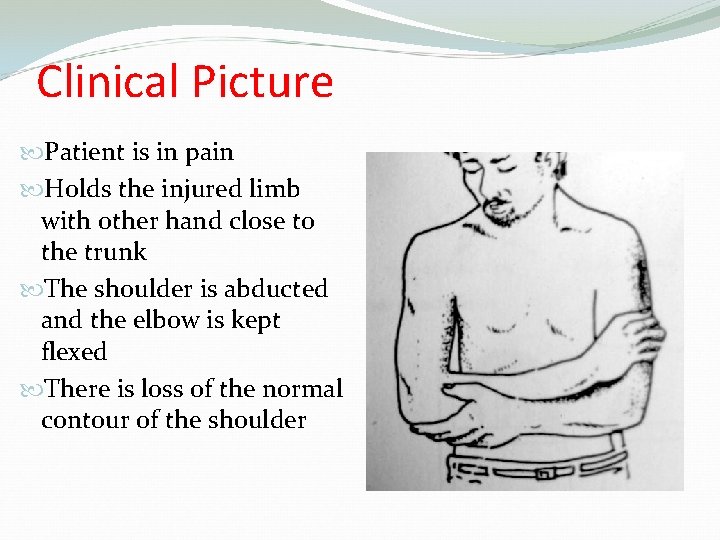 Clinical Picture

Patient is in pain

Holds the injured limb with other hand close to the trunk

The shoulder is abducted and the elbow is kept flexed

There is loss of the normal contour of the shoulder